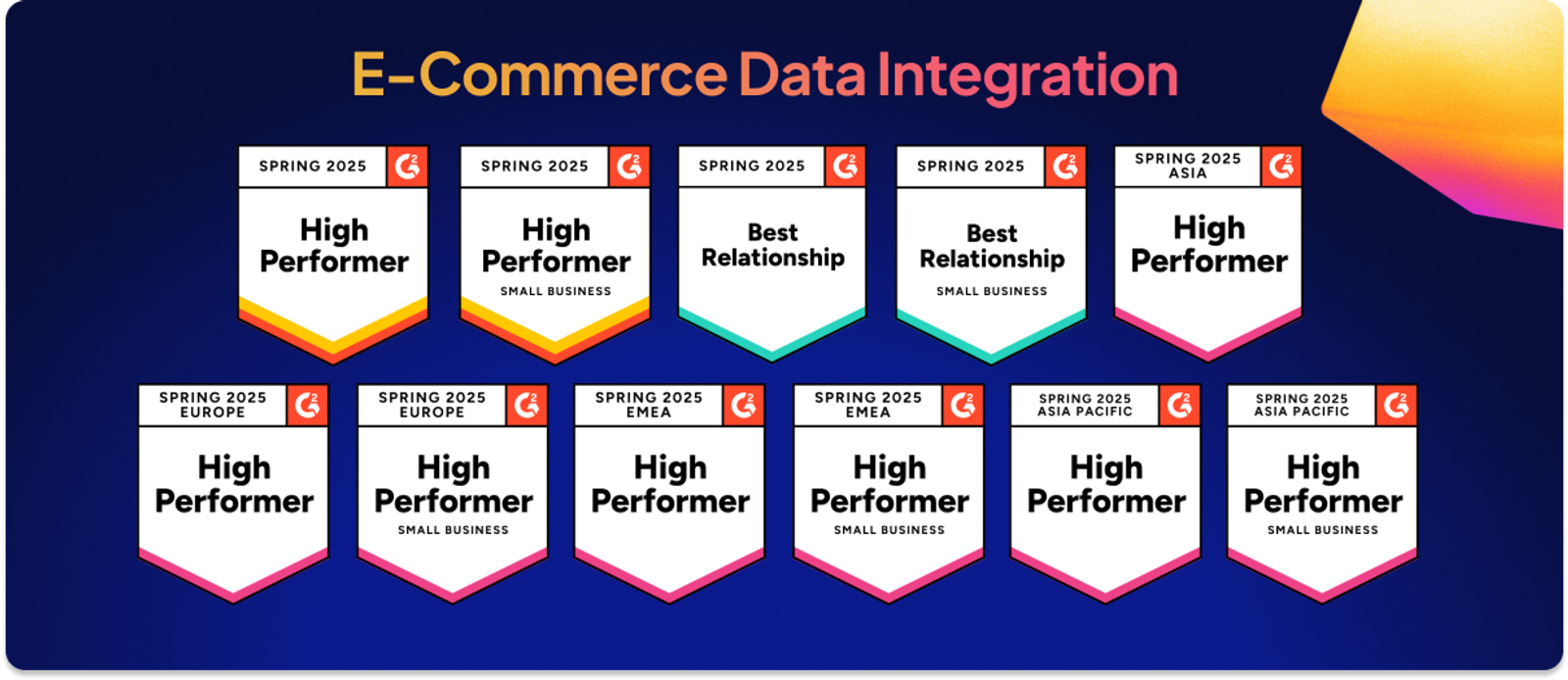 E-Commerce Data Integration

SPRING 2025
High Performer

SPRING 2025
High Performer
SMALL BUSINESS

SPRING 2025
Best Relationship

SPRING 2025
Best Relationship
SMALL BUSINESS

SPRING 2025 ASIA
High Performer

SPRING 2025 EUROPE
High Performer

SPRING 2025 EUROPE
High Performer
SMALL BUSINESS

SPRING 2025 EMEA
High Performer

SPRING 2025 EMEA
High Performer
SMALL BUSINESS

SPRING 2025 ASIA PACIFIC
High Performer

SPRING 2025 ASIA PACIFIC
High Performer
SMALL BUSINESS